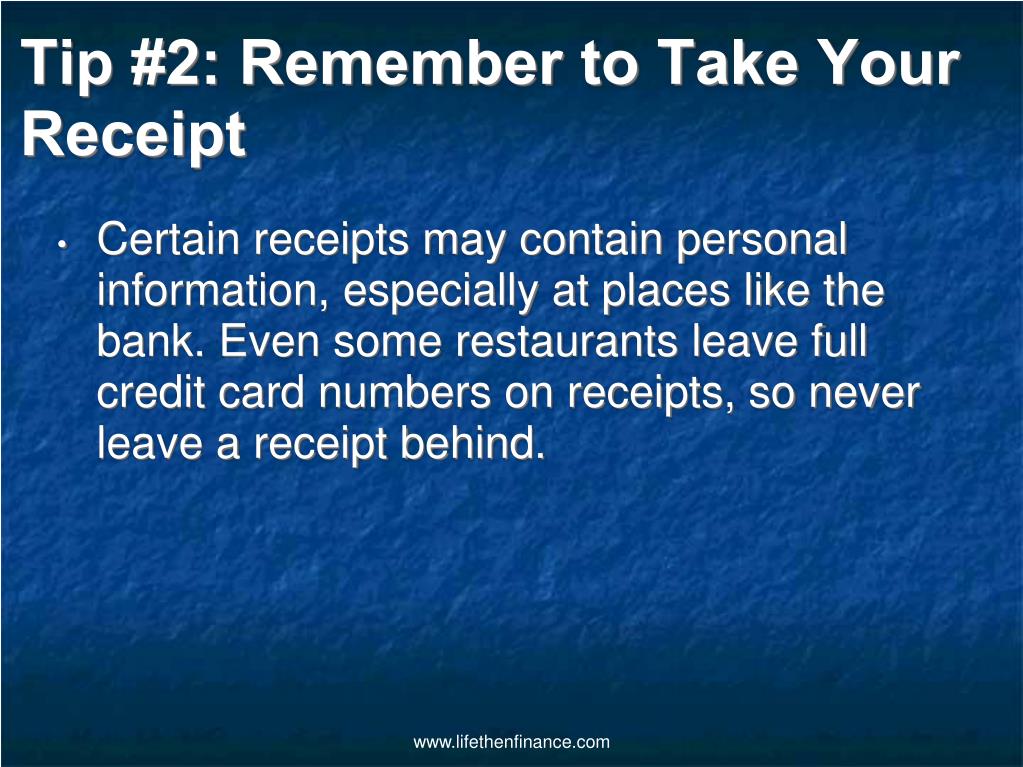 Tip #2: Remember to Take Your Receipt

• Certain receipts may contain personal information, especially at places like the bank. Even some restaurants leave full credit card numbers on receipts, so never leave a receipt behind.

www.lifethenfinance.com